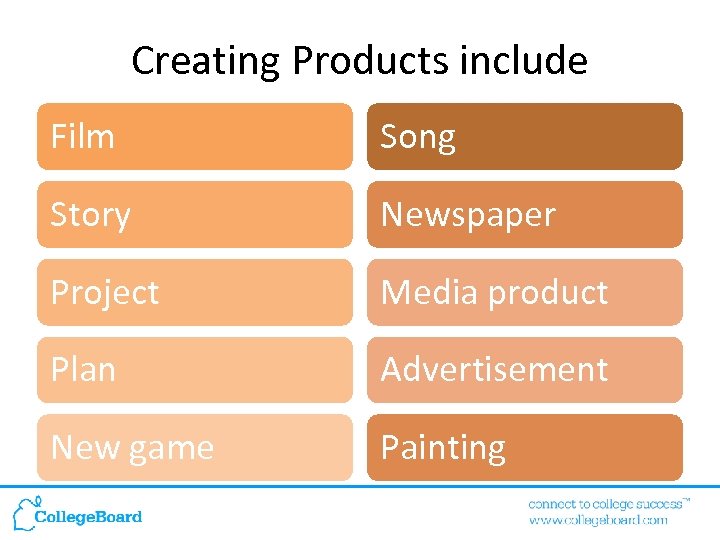 Creating Products include

Film

Story

Project

Plan

New game

Song

Newspaper

Media product

Advertisement

Painting

CollegeBoard

connect to college success™
www.collegeboard.com